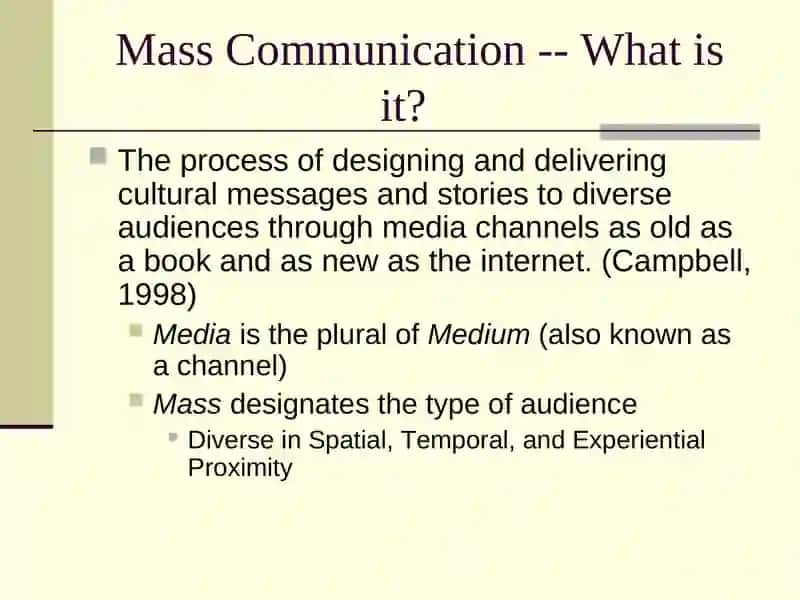 Mass Communication -- What is it?

The process of designing and delivering cultural messages and stories to diverse audiences through media channels as old as a book and as new as the internet. (Campbell, 1998)

Media is the plural of Medium (also known as a channel)

Mass designates the type of audience

Diverse in Spatial, Temporal, and Experiential Proximity